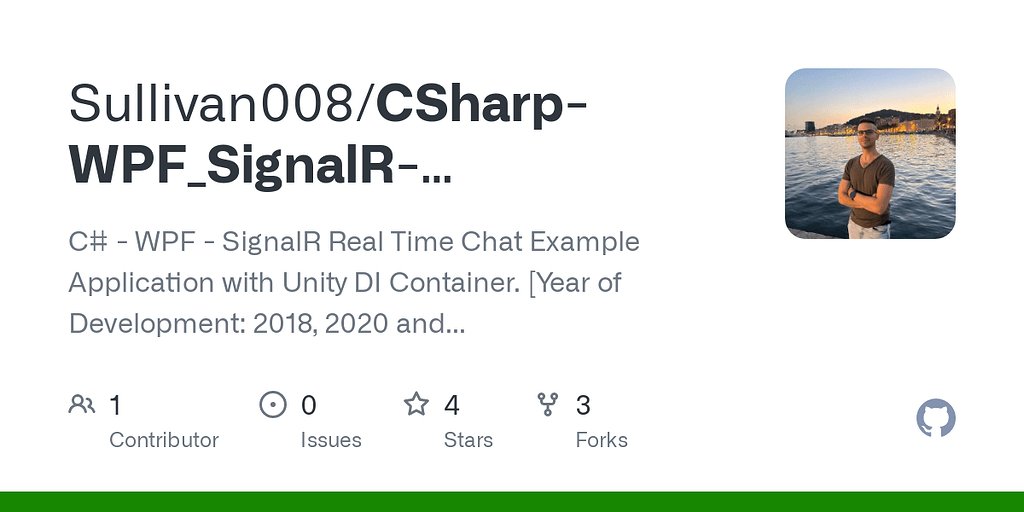 Sullivan008/CSharp-WPF_SignalR-...

C# - WPF - SignalR Real Time Chat Example Application with Unity DI Container. [Year of Development: 2018, 2020 and...

1
Contributor

0
Issues

4
Stars

3
Forks